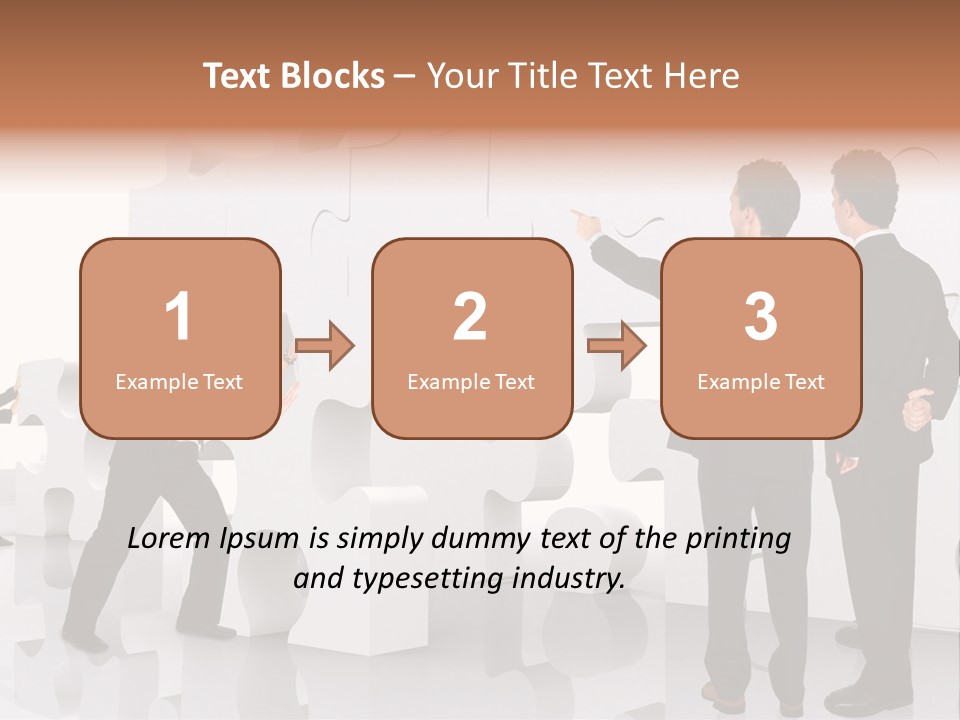 Text Blocks – Your Title Text Here

1
Example Text

2
Example Text

3
Example Text

Lorem Ipsum is simply dummy text of the printing and typesetting industry.